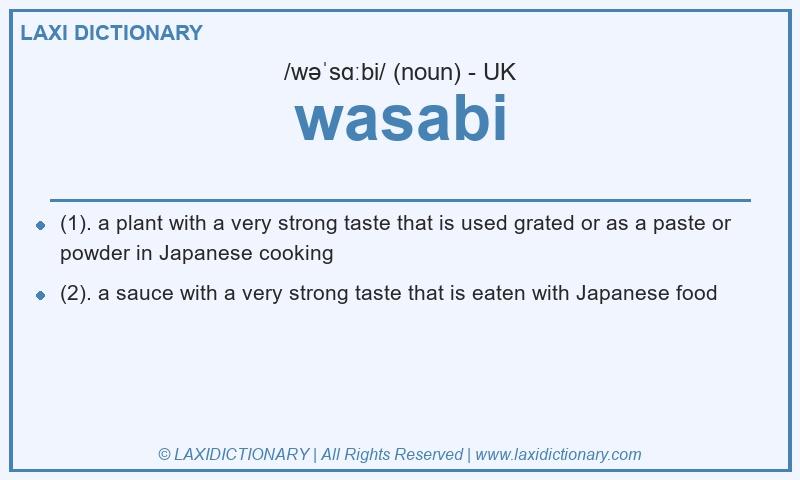 LAXI DICTIONARY

/wəˈsɑːbi/ (noun) - UK

wasabi

- (1). a plant with a very strong taste that is used grated or as a paste or powder in Japanese cooking
- (2). a sauce with a very strong taste that is eaten with Japanese food

© LAXIDICTIONARY | All Rights Reserved | www.laxidictionary.com